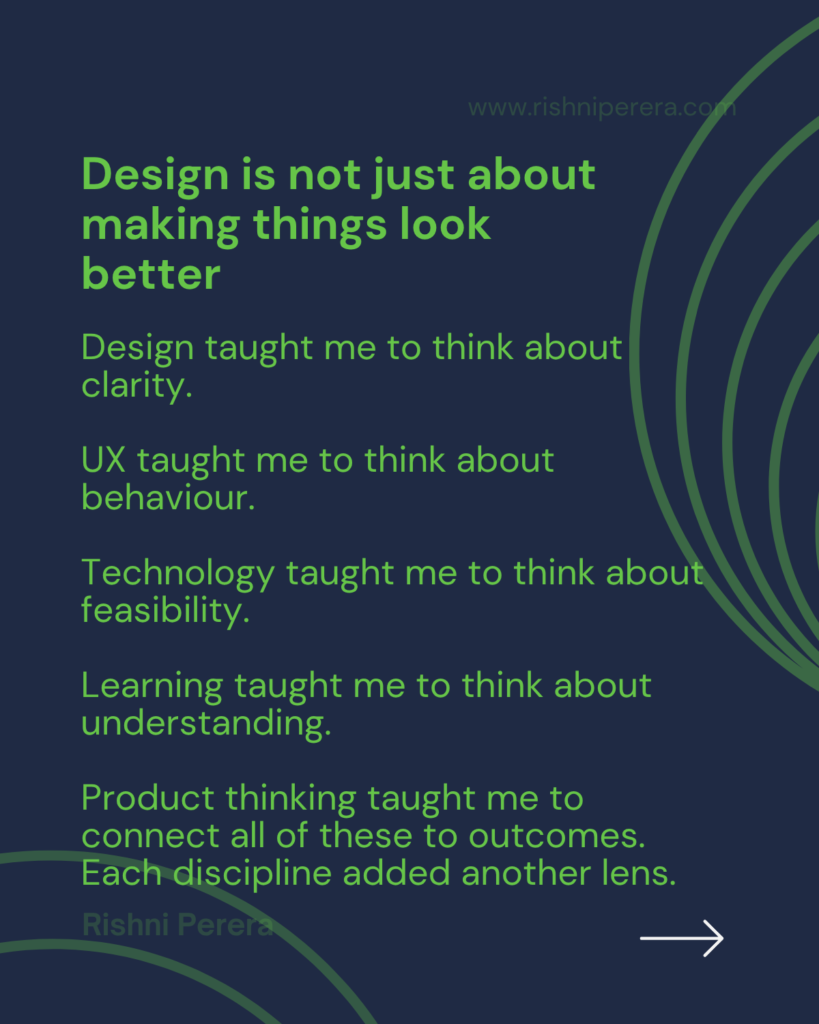 www.rishniperera.com

Design is not just about making things look better

Design taught me to think about clarity.

UX taught me to think about behaviour.

Technology taught me to think about feasibility.

Learning taught me to think about understanding.

Product thinking taught me to connect all of these to outcomes. Each discipline added another lens.

Rishni Perera